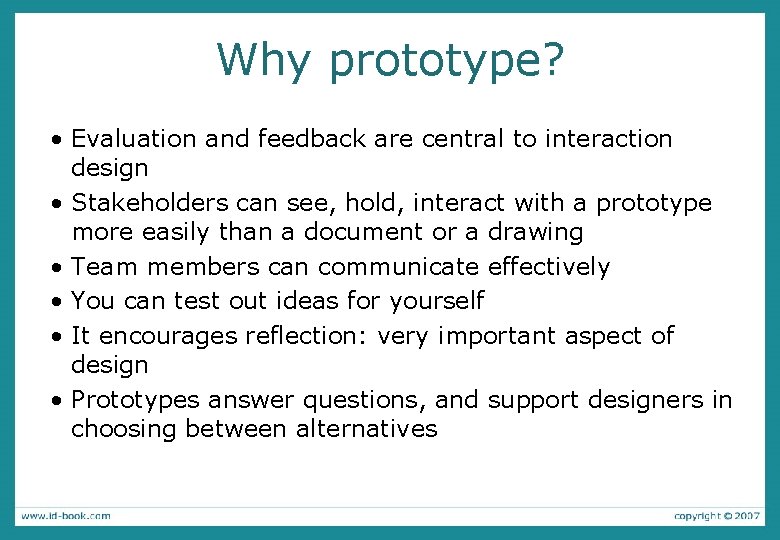 Why prototype?

• Evaluation and feedback are central to interaction design

• Stakeholders can see, hold, interact with a prototype more easily than a document or a drawing

• Team members can communicate effectively

• You can test out ideas for yourself

• It encourages reflection: very important aspect of design

• Prototypes answer questions, and support designers in choosing between alternatives

www.id-book.com

copyright © 2007